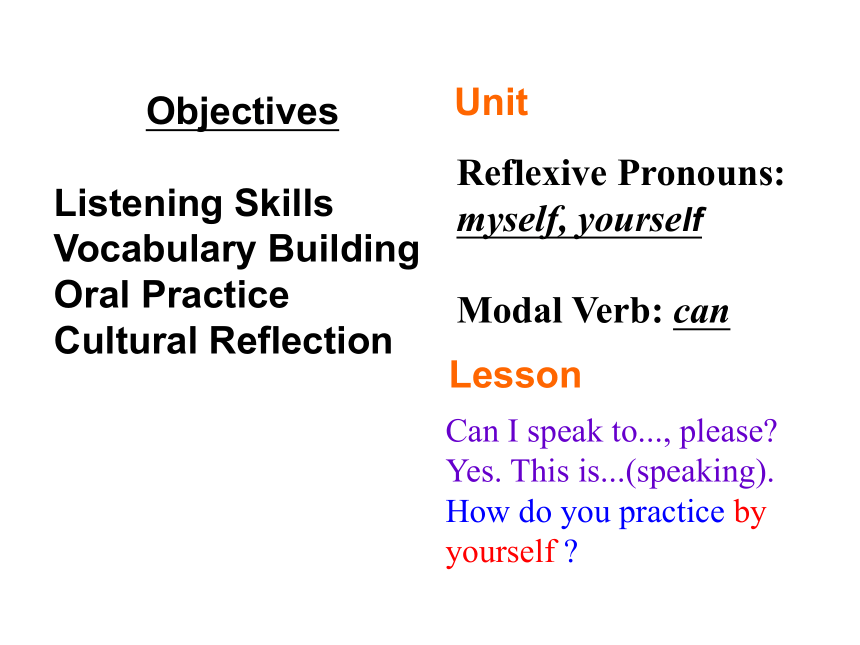 Objectives

Listening Skills
Vocabulary Building
Oral Practice
Cultural Reflection

Unit

Reflexive Pronouns: myself, yourself

Modal Verb: can

Lesson

Can I speak to..., please?
Yes. This is...(speaking).
How do you practice by yourself ?